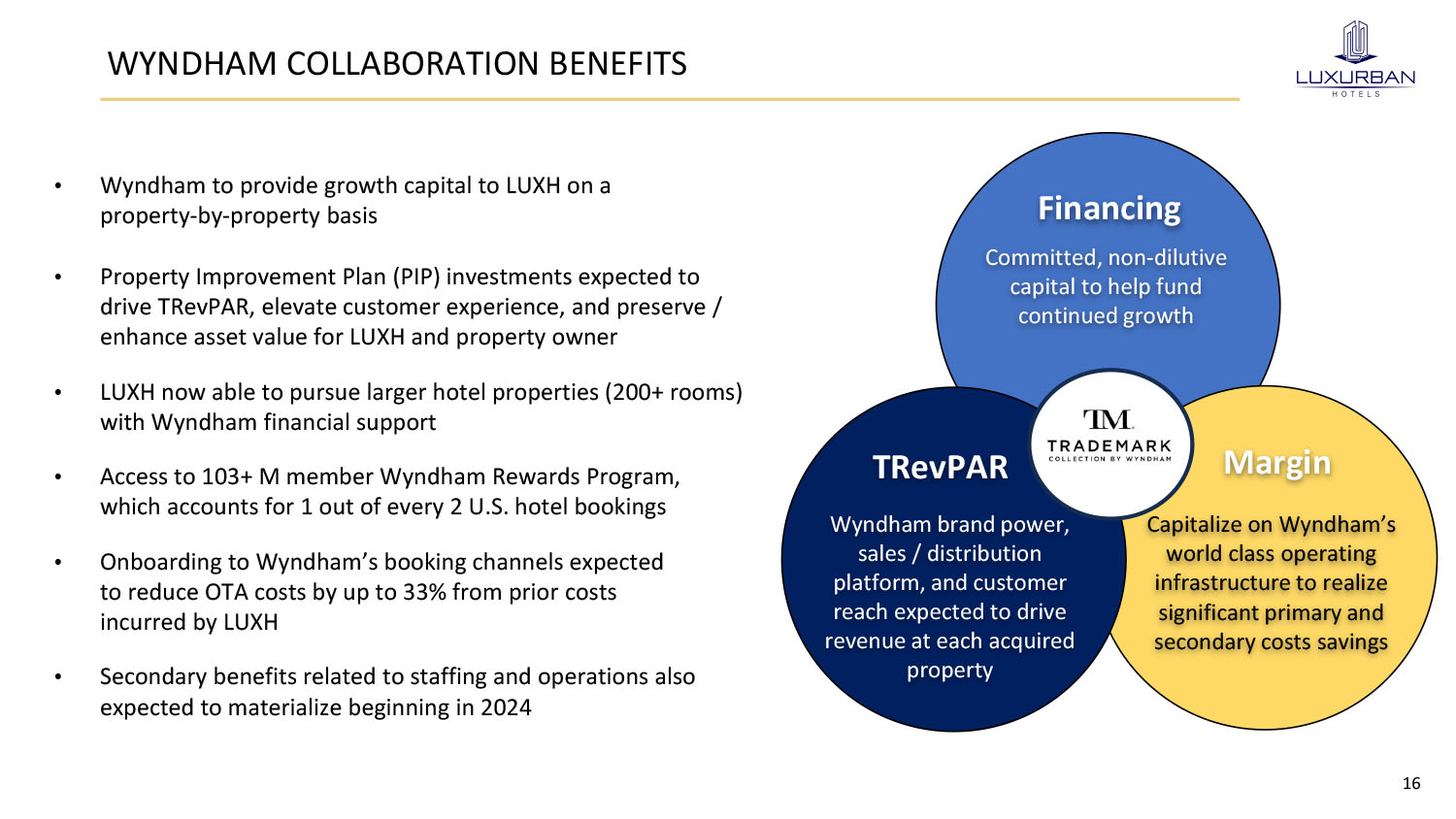 WYNDHAM COLLABORATION BENEFITS

LUXURBAN
HOTELS

• Wyndham to provide growth capital to LUXH on a property-by-property basis

• Property Improvement Plan (PIP) investments expected to drive TRevPAR, elevate customer experience, and preserve / enhance asset value for LUXH and property owner

• LUXH now able to pursue larger hotel properties (200+ rooms) with Wyndham financial support

• Access to 103+ M member Wyndham Rewards Program, which accounts for 1 out of every 2 U.S. hotel bookings

• Onboarding to Wyndham's booking channels expected to reduce OTA costs by up to 33% from prior costs incurred by LUXH

• Secondary benefits related to staffing and operations also expected to materialize beginning in 2024

Financing

Committed, non-dilutive capital to help fund continued growth

TM
TRADEMARK
COLLECTION BY WYNDHAM

TRevPAR

Wyndham brand power, sales / distribution platform, and customer reach expected to drive revenue at each acquired property

Margin

Capitalize on Wyndham's world class operating infrastructure to realize significant primary and secondary costs savings

16